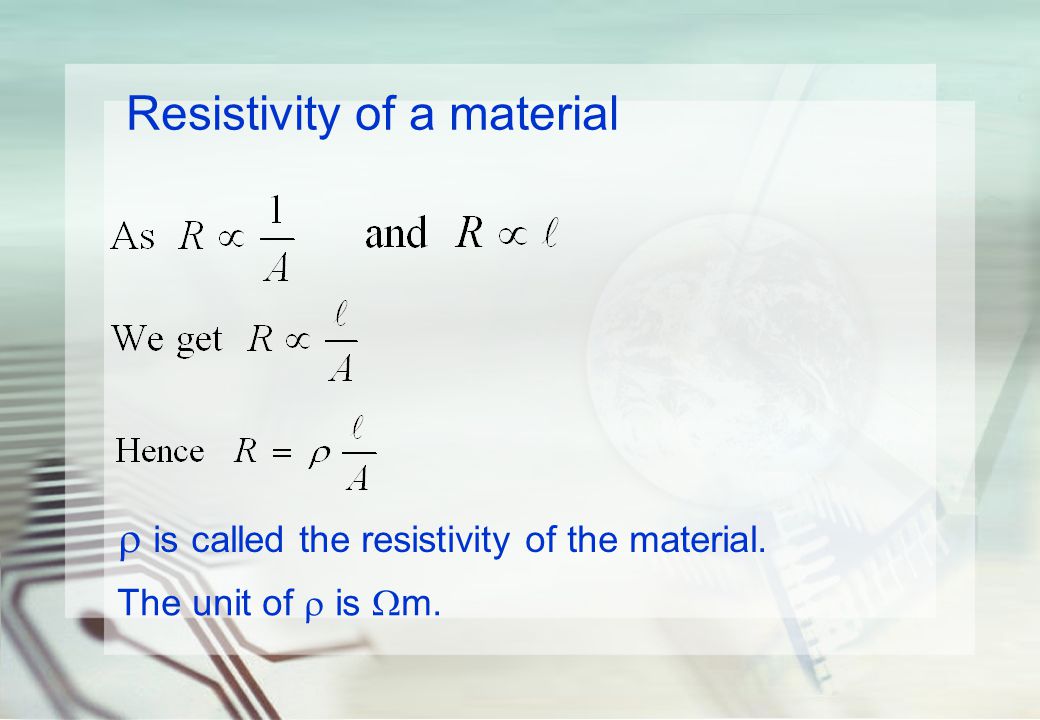 Resistivity of a material

As $R \propto \frac{1}{A}$ and $R \propto \ell$

We get $R \propto \frac{\ell}{A}$

Hence $R = \rho \frac{\ell}{A}$

$\rho$ is called the resistivity of the material.

The unit of $\rho$ is $\Omega$m.